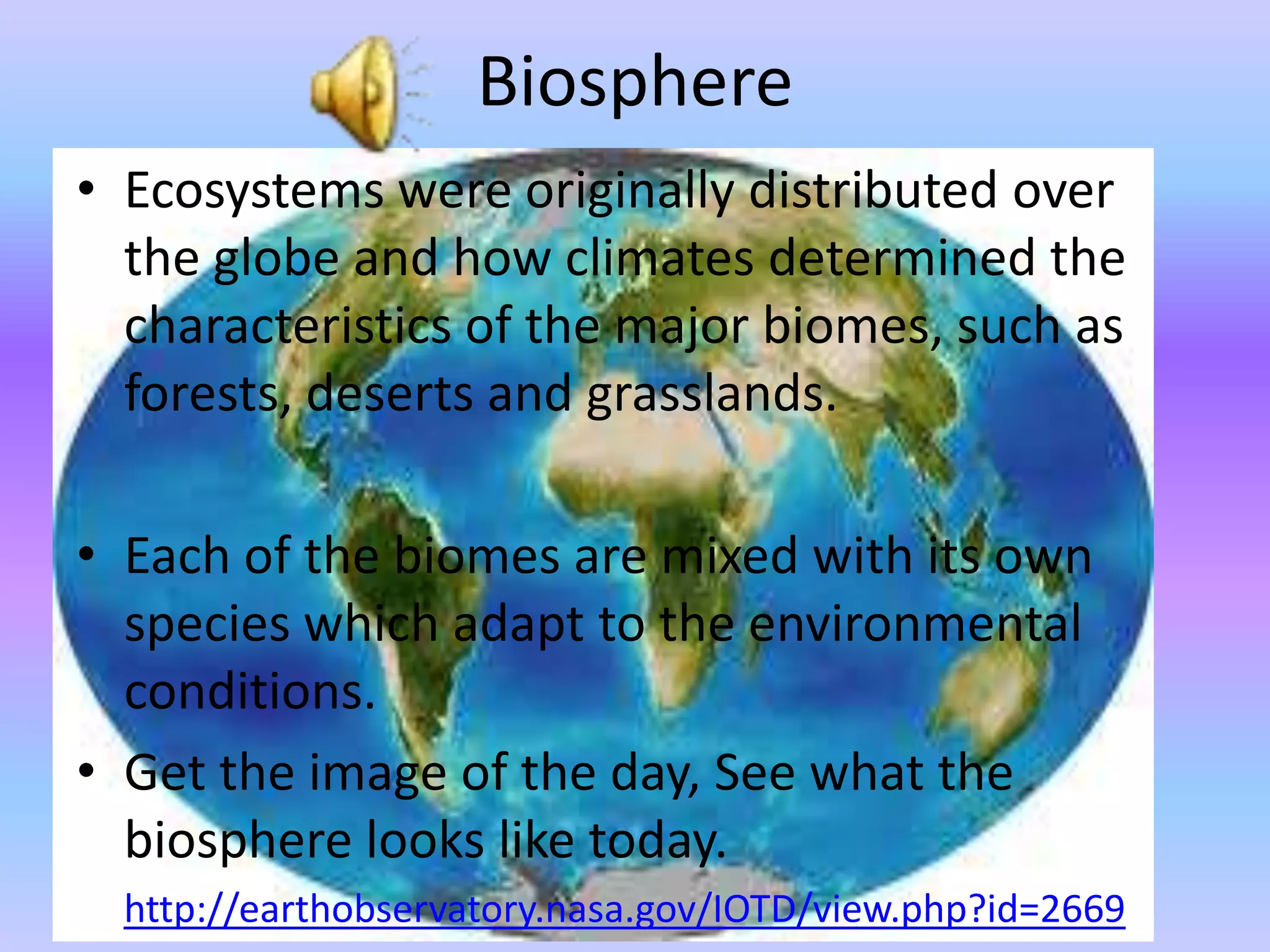 Biosphere

• Ecosystems were originally distributed over the globe and how climates determined the characteristics of the major biomes, such as forests, deserts and grasslands.

• Each of the biomes are mixed with its own species which adapt to the environmental conditions.

• Get the image of the day, See what the biosphere looks like today. http://earthobservatory.nasa.gov/IOTD/view.php?id=2669